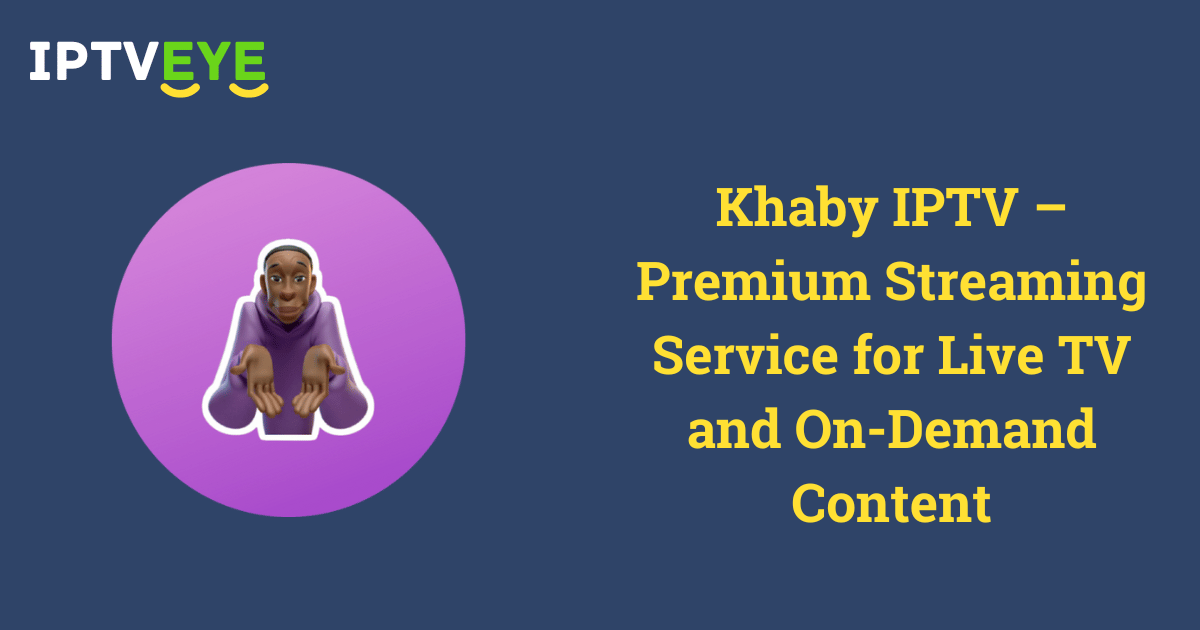 IPTVEYE

Khaby IPTV – Premium Streaming Service for Live TV and On-Demand Content